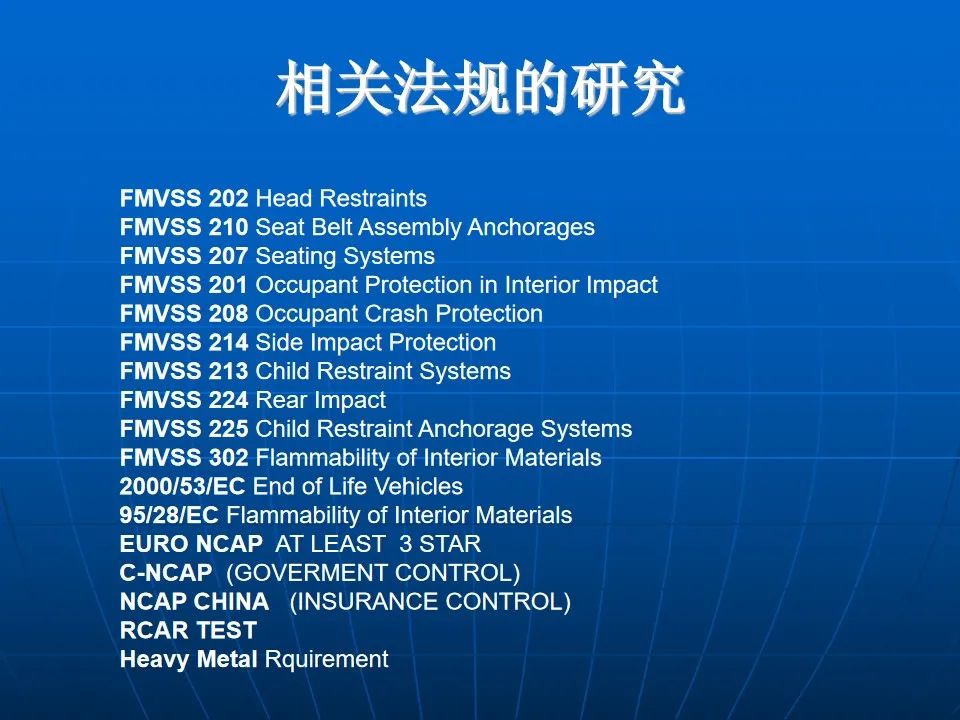 相关法规的研究

FMVSS 202 Head Restraints
FMVSS 210 Seat Belt Assembly Anchorages
FMVSS 207 Seating Systems
FMVSS 201 Occupant Protection in Interior Impact
FMVSS 208 Occupant Crash Protection
FMVSS 214 Side Impact Protection
FMVSS 213 Child Restraint Systems
FMVSS 224 Rear Impact
FMVSS 225 Child Restraint Anchorage Systems
FMVSS 302 Flammability of Interior Materials
2000/53/EC End of Life Vehicles
95/28/EC Flammability of Interior Materials
EURO NCAP AT LEAST 3 STAR
C-NCAP (GOVERMENT CONTROL)
NCAP CHINA (INSURANCE CONTROL)
RCAR TEST
Heavy Metal Rquirement